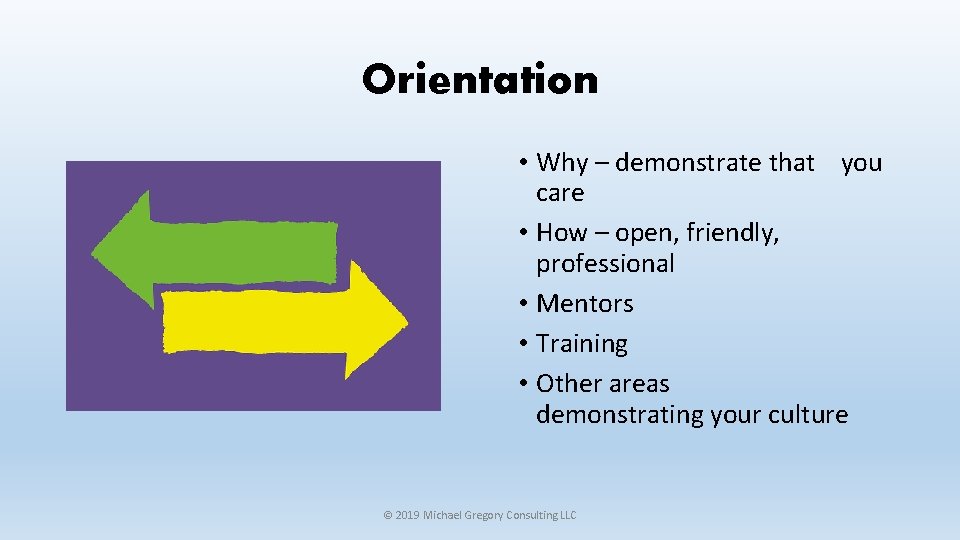 Orientation

• Why – demonstrate that you care
• How – open, friendly, professional
• Mentors
• Training
• Other areas demonstrating your culture

© 2019 Michael Gregory Consulting LLC